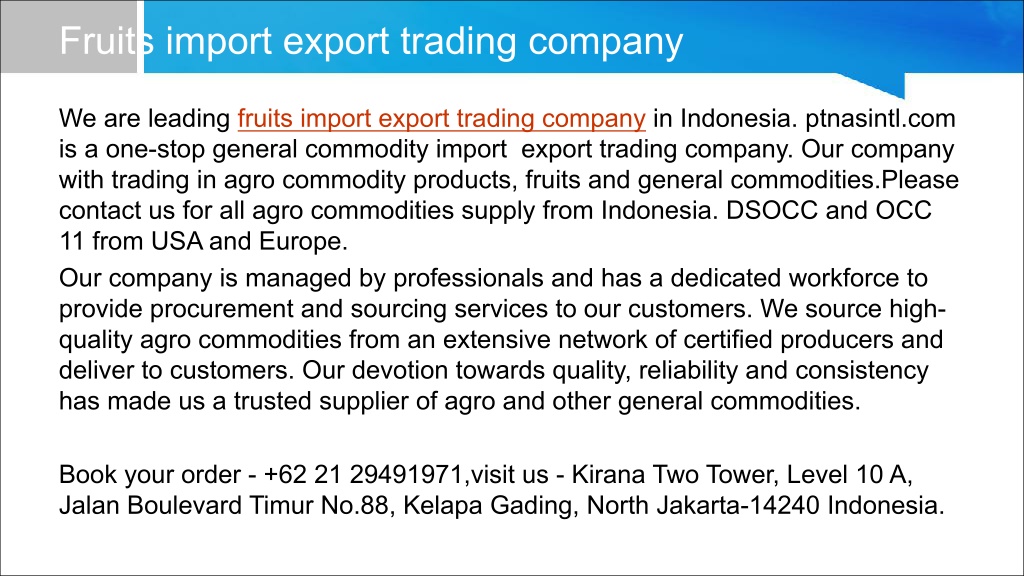 Fruits import export trading company

We are leading fruits import export trading company in Indonesia. ptnasintl.com is a one-stop general commodity import export trading company. Our company with trading in agro commodity products, fruits and general commodities.Please contact us for all agro commodities supply from Indonesia. DSOCC and OCC 11 from USA and Europe.

Our company is managed by professionals and has a dedicated workforce to provide procurement and sourcing services to our customers. We source high-quality agro commodities from an extensive network of certified producers and deliver to customers. Our devotion towards quality, reliability and consistency has made us a trusted supplier of agro and other general commodities.

Book your order - +62 21 29491971,visit us - Kirana Two Tower, Level 10 A, Jalan Boulevard Timur No.88, Kelapa Gading, North Jakarta-14240 Indonesia.